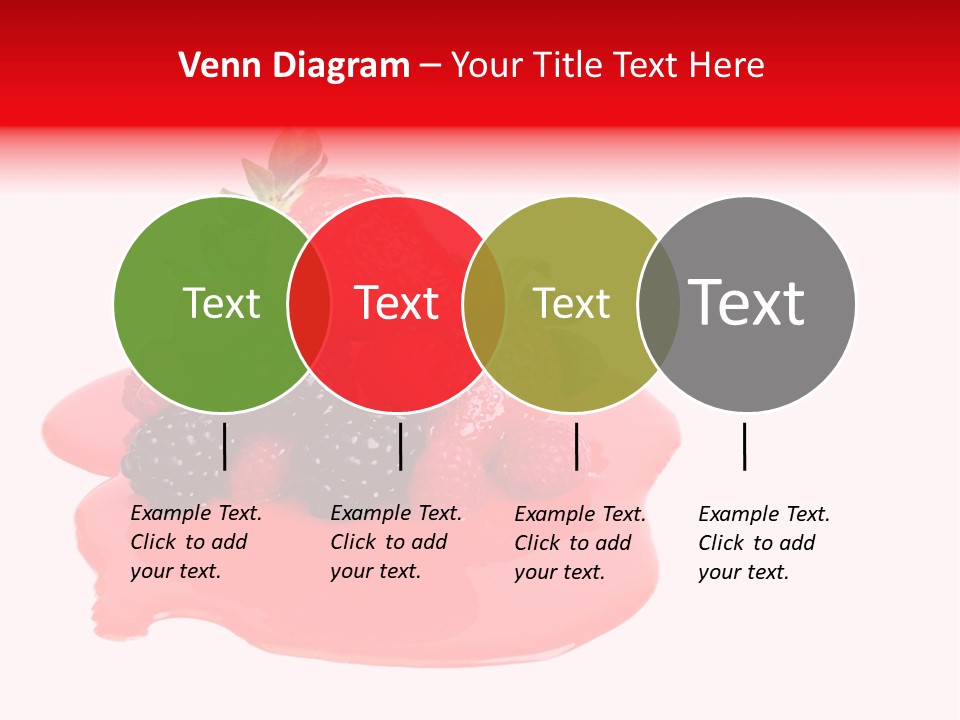 Venn Diagram – Your Title Text Here

Text

Text

Text

Text

Example Text. Click to add your text.

Example Text. Click to add your text.

Example Text. Click to add your text.

Example Text. Click to add your text.